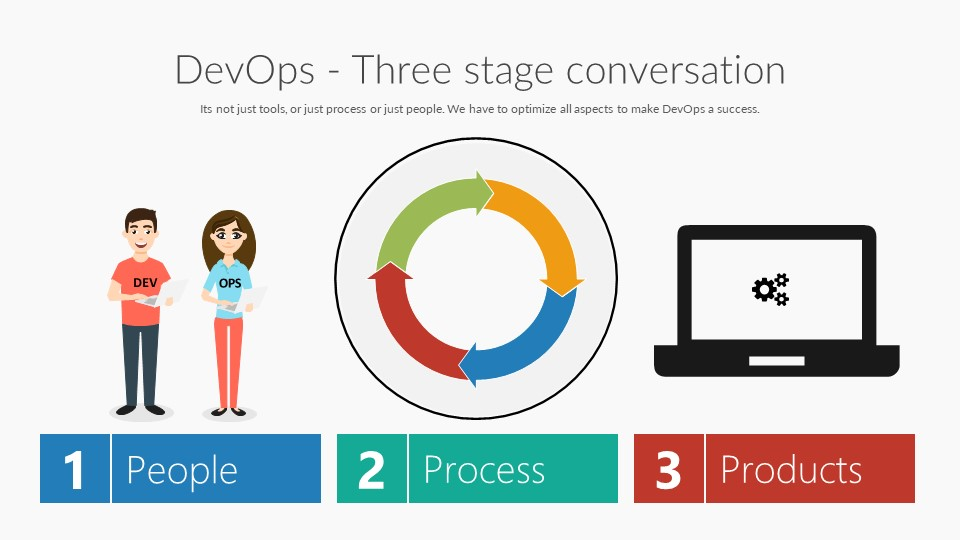 DevOps - Three stage conversation

Its not just tools, or just process or just people. We have to optimize all aspects to make DevOps a success.

DEV

OPS

1 People

2 Process

3 Products